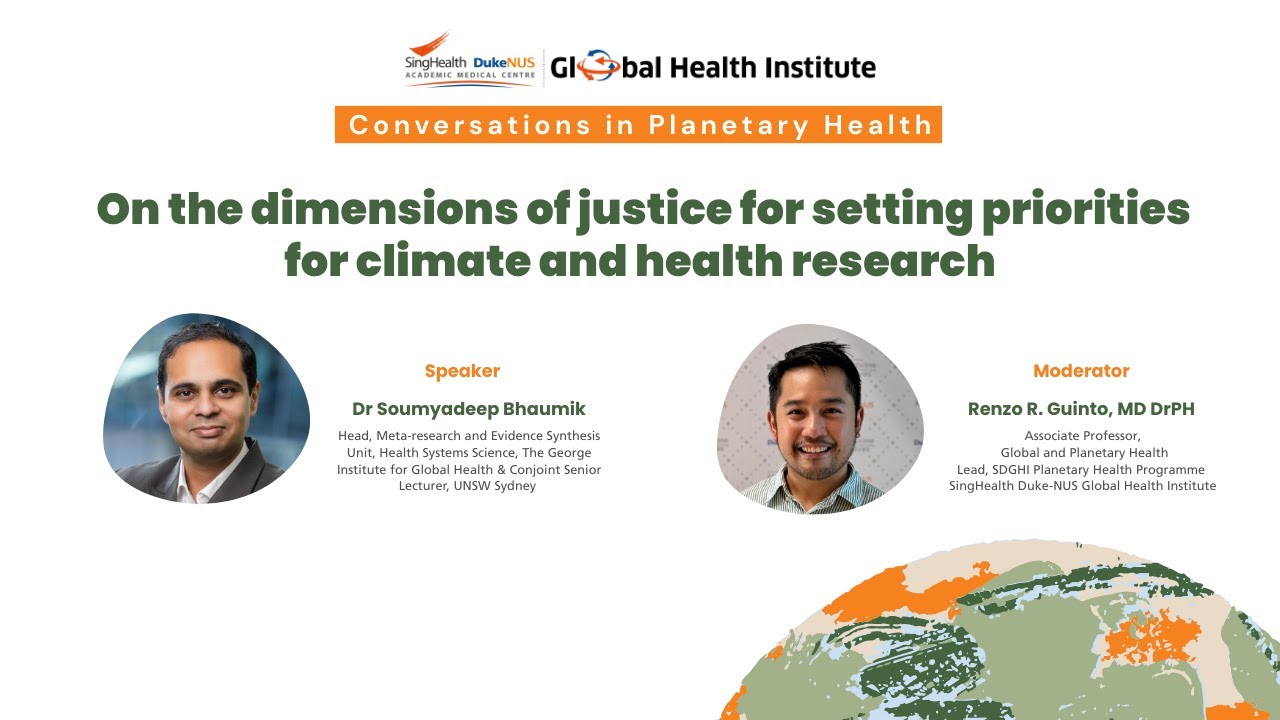 SingHealth DukeNUS
ACADEMIC MEDICAL CENTRE
Global Health Institute

Conversations in Planetary Health

On the dimensions of justice for setting priorities for climate and health research

Speaker

Dr Soumyadeep Bhaumik

Head, Meta-research and Evidence Synthesis Unit, Health Systems Science, The George Institute for Global Health & Conjoint Senior Lecturer, UNSW Sydney

Moderator

Renzo R. Guinto, MD DrPH

Associate Professor,
Global and Planetary Health
Lead, SDGHI Planetary Health Programme
SingHealth Duke-NUS Global Health Institute